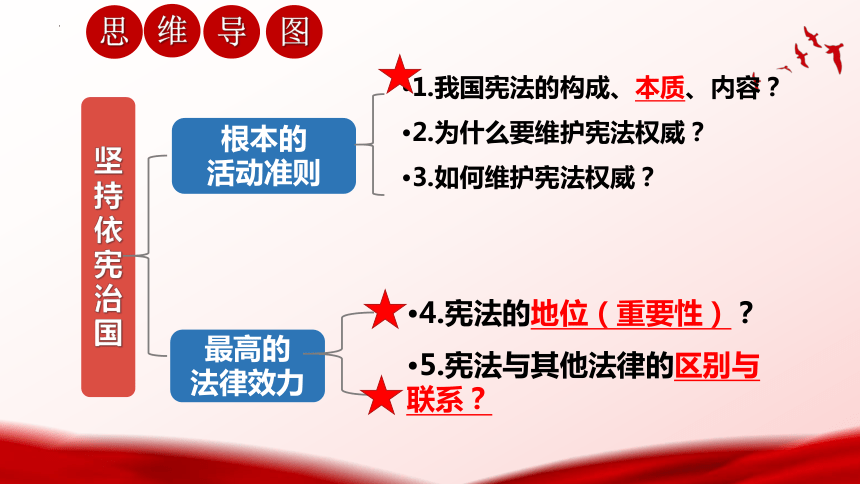 思维导图

坚持依宪治国

根本的活动准则

•1.我国宪法的构成、本质、内容？
•2.为什么要维护宪法权威？
•3.如何维护宪法权威？

最高的法律效力

•4.宪法的地位（重要性）？
•5.宪法与其他法律的区别与联系？